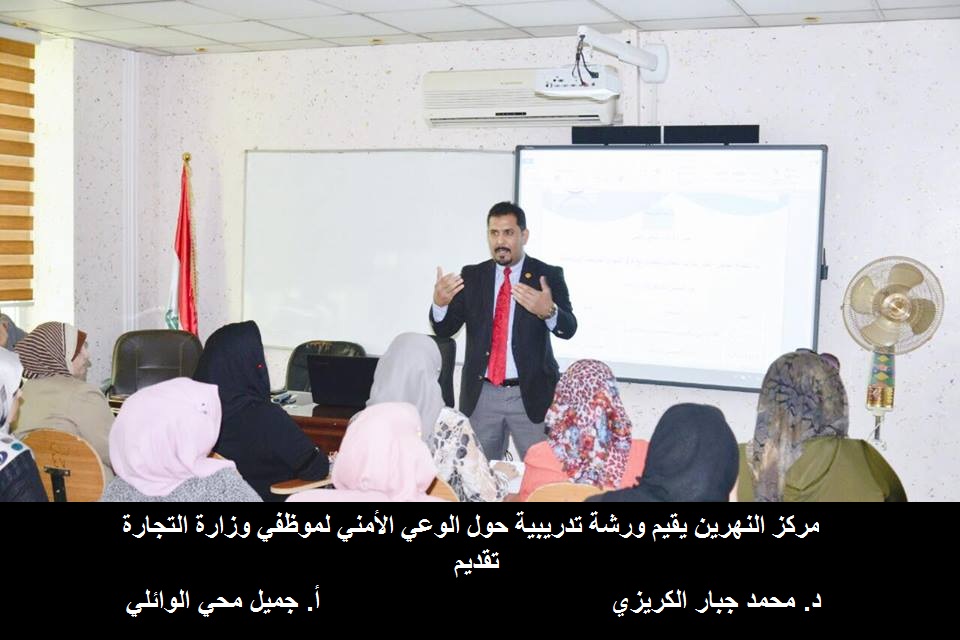 مركز النهرين يقيم ورشة تدريبية حول الوعي الأمني لموظفي وزارة التجارة
تقديم
د. محمد جبار الكريزي
أ. جميل محي الوائلي